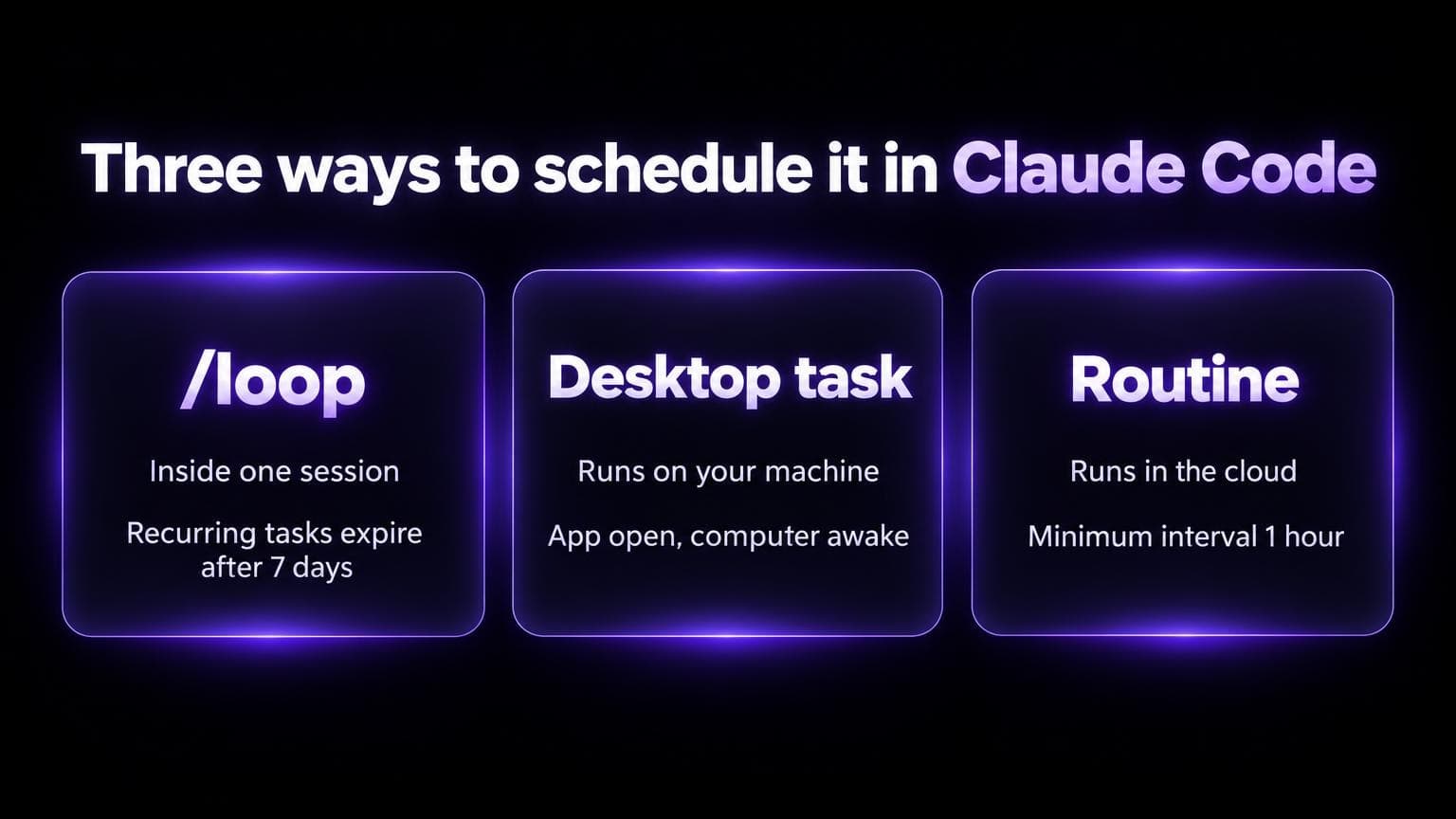 Three ways to schedule it in Claude Code

/loop

Inside one session

Recurring tasks expire after 7 days

Desktop task

Runs on your machine

App open, computer awake

Routine

Runs in the cloud

Minimum interval 1 hour